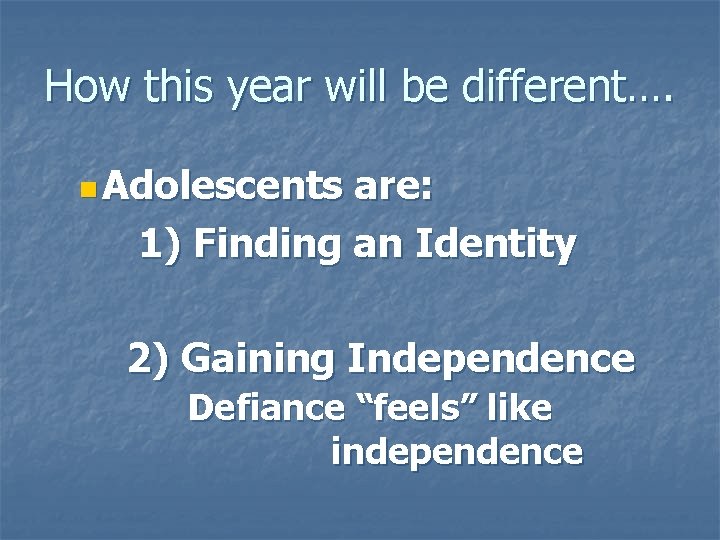 How this year will be different….

Adolescents are:

1) Finding an Identity

2) Gaining Independence

Defiance “feels” like independence